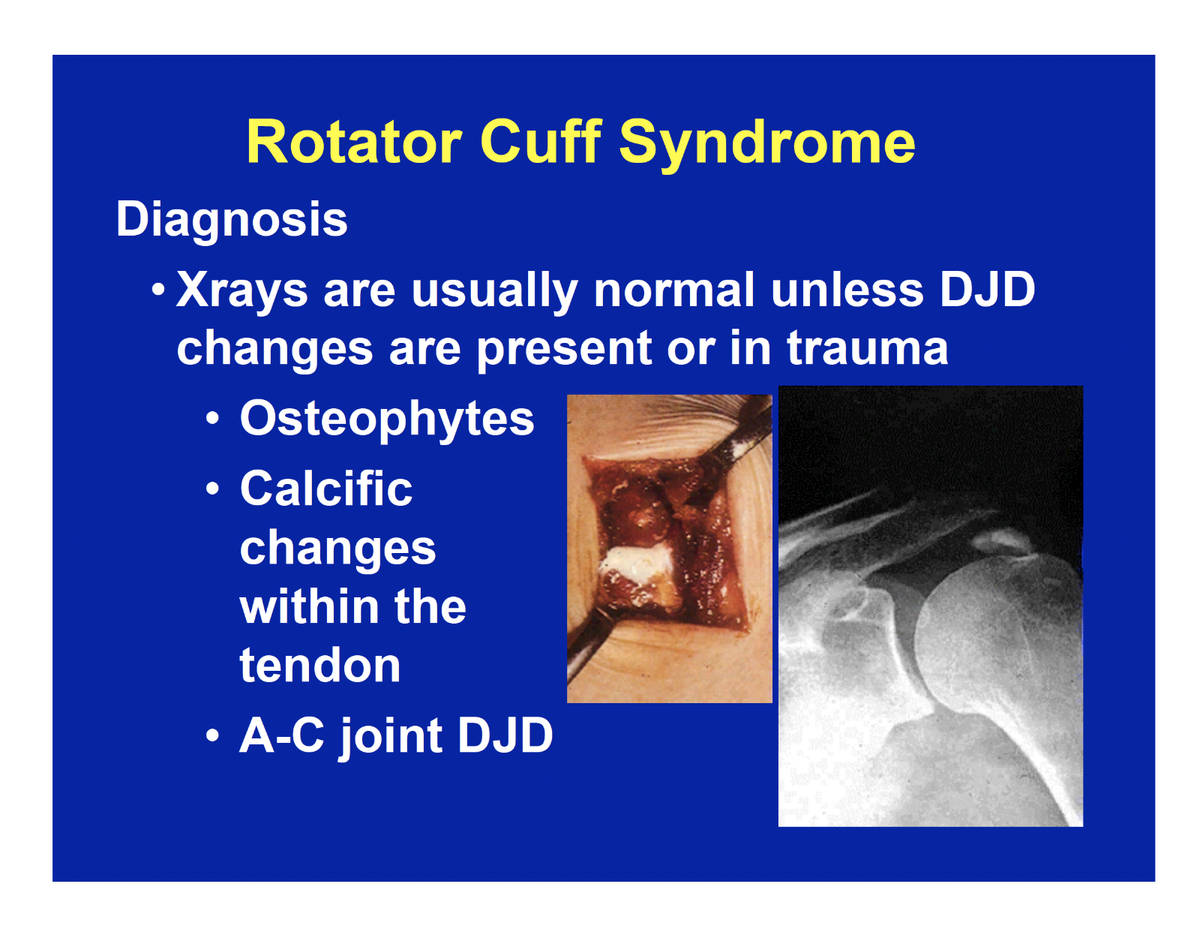 Rotator Cuff Syndrome

Diagnosis

• Xrays are usually normal unless DJD changes are present or in trauma

• Osteophytes

• Calcific changes within the tendon

• A-C joint DJD